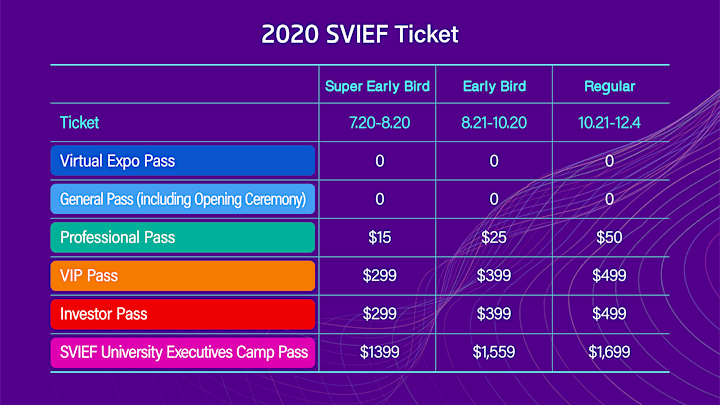 2020 SVIEF Ticket

| | Super Early Bird | Early Bird | Regular |
|---|---|---|---|
| Ticket | 7.20-8.20 | 8.21-10.20 | 10.21-12.4 |
| Virtual Expo Pass | 0 | 0 | 0 |
| General Pass (including Opening Ceremony) | 0 | 0 | 0 |
| Professional Pass | \$15 | \$25 | \$50 |
| VIP Pass | \$299 | \$399 | \$499 |
| Investor Pass | \$299 | \$399 | \$499 |
| SVIEF University Executives Camp Pass | \$1399 | \$1,559 | \$1,699 |